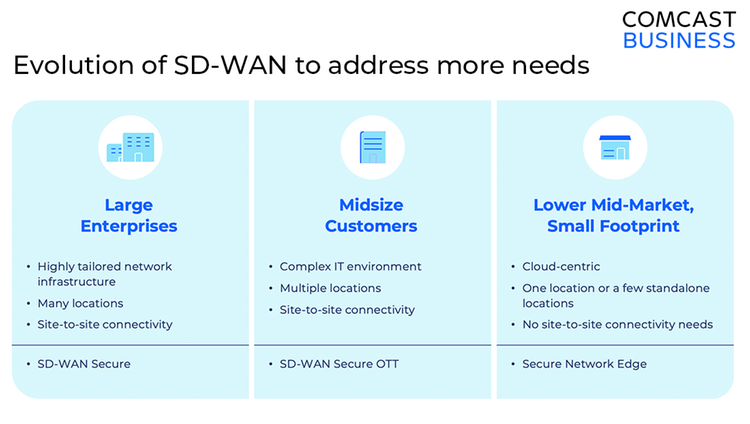 COMCAST
BUSINESS

Evolution of SD-WAN to address more needs

Large Enterprises

• Highly tailored network infrastructure
• Many locations
• Site-to-site connectivity

• SD-WAN Secure

Midsize Customers

• Complex IT environment
• Multiple locations
• Site-to-site connectivity

• SD-WAN Secure OTT

Lower Mid-Market, Small Footprint

• Cloud-centric
• One location or a few standalone locations
• No site-to-site connectivity needs

• Secure Network Edge